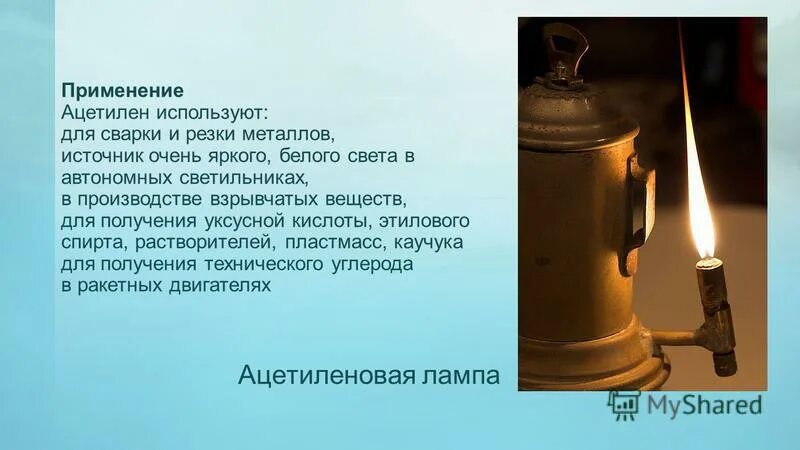 Применение
Ацетилен используют:
для сварки и резки металлов,
источник очень яркого, белого света в автономных светильниках,
в производстве взрывчатых веществ,
для получения уксусной кислоты, этилового спирта, растворителей, пластмасс, каучука
для получения технического углерода
в ракетных двигателях

Ацетиленовая лампа

MyShared